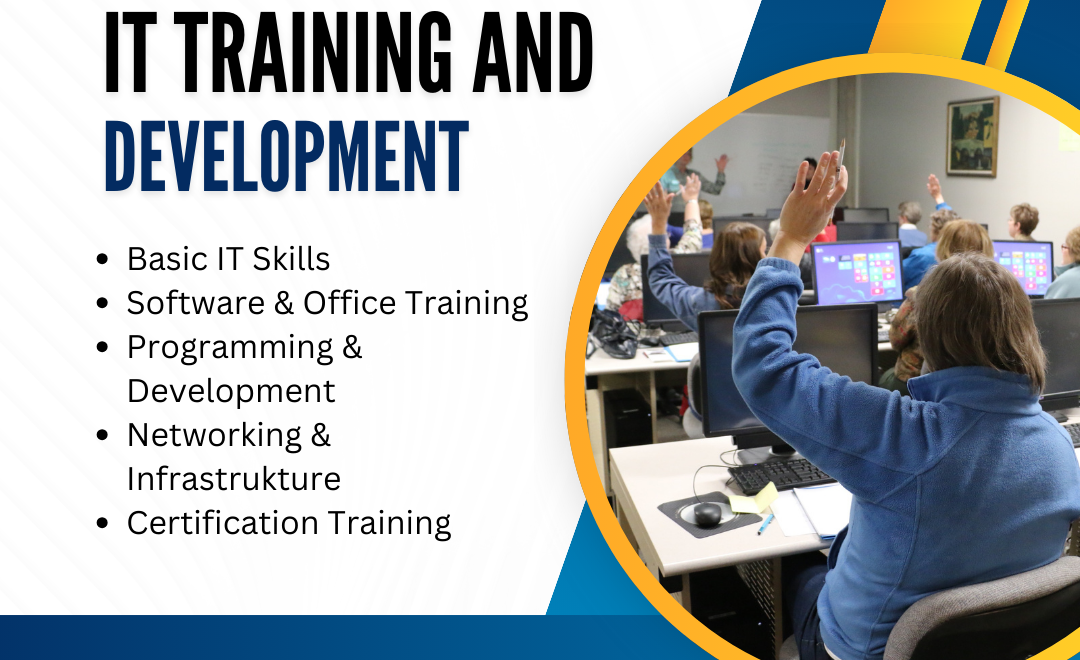 IT TRAINING AND DEVELOPMENT

- Basic IT Skills
- Software & Office Training
- Programming & Development
- Networking & Infrastrukture
- Certification Training